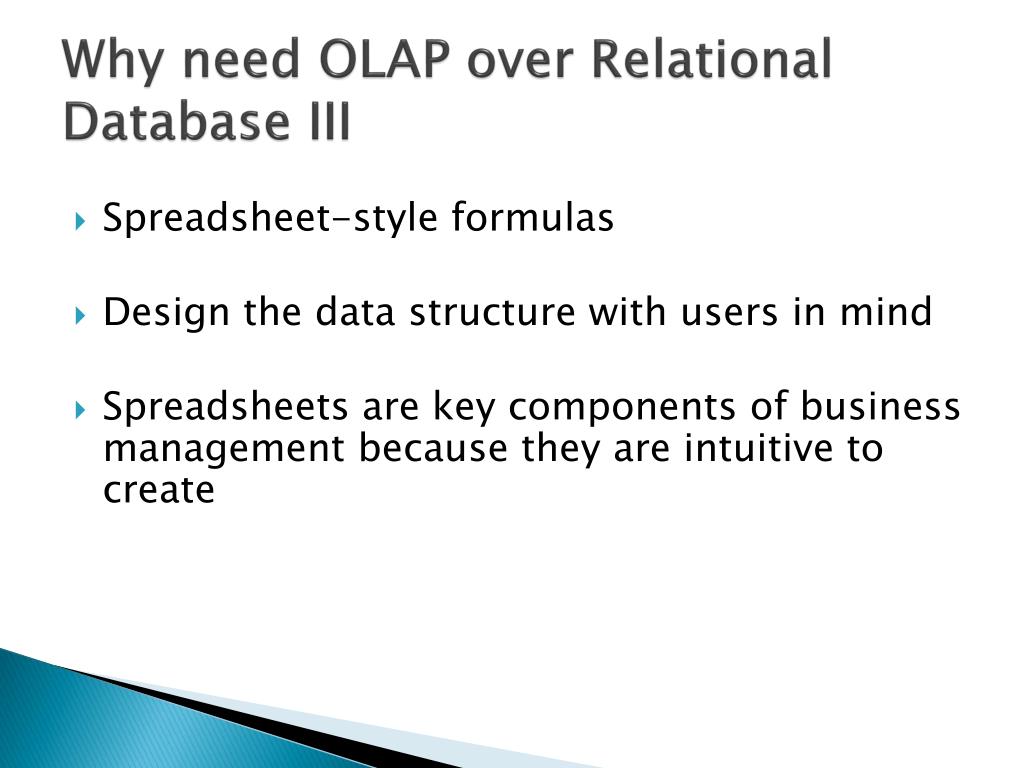 Why need OLAP over Relational Database III

Spreadsheet-style formulas

Design the data structure with users in mind

Spreadsheets are key components of business management because they are intuitive to create